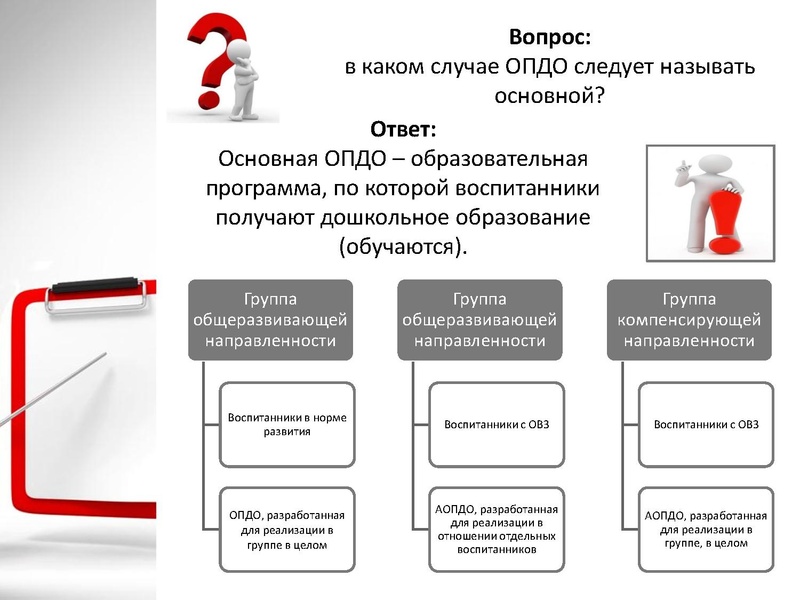 Вопрос:
в каком случае ОПДО следует называть основной?

Ответ:
Основная ОПДО – образовательная программа, по которой воспитанники получают дошкольное образование (обучаются).

Группа общеразвивающей направленности

Воспитанники в норме развития

ОПДО, разработанная для реализации в группе в целом

Группа общеразвивающей направленности

Воспитанники с ОВЗ

АОПДО, разработанная для реализации в отношении отдельных воспитанников

Группа компенсирующей направленности

Воспитанники с ОВЗ

АОПДО, разработанная для реализации в группе, в целом